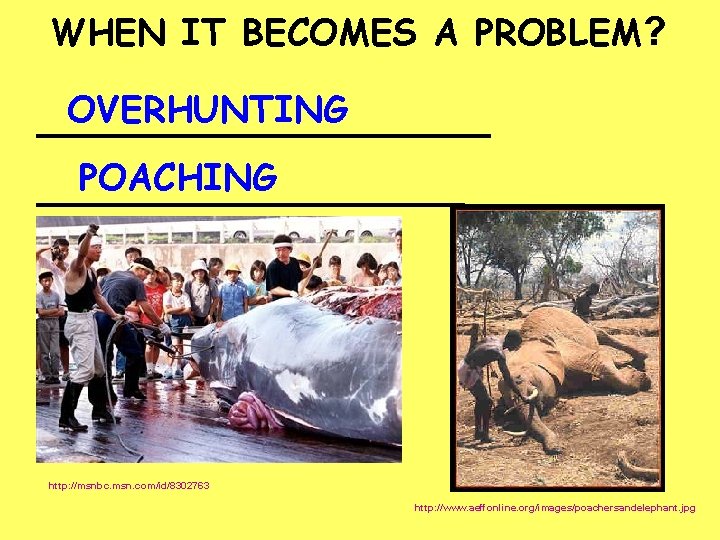 WHEN IT BECOMES A PROBLEM?

OVERHUNTING

POACHING

http://msnbc.msn.com/id/8302763

http://www.aeffonline.org/images/poachersandelephant.jpg